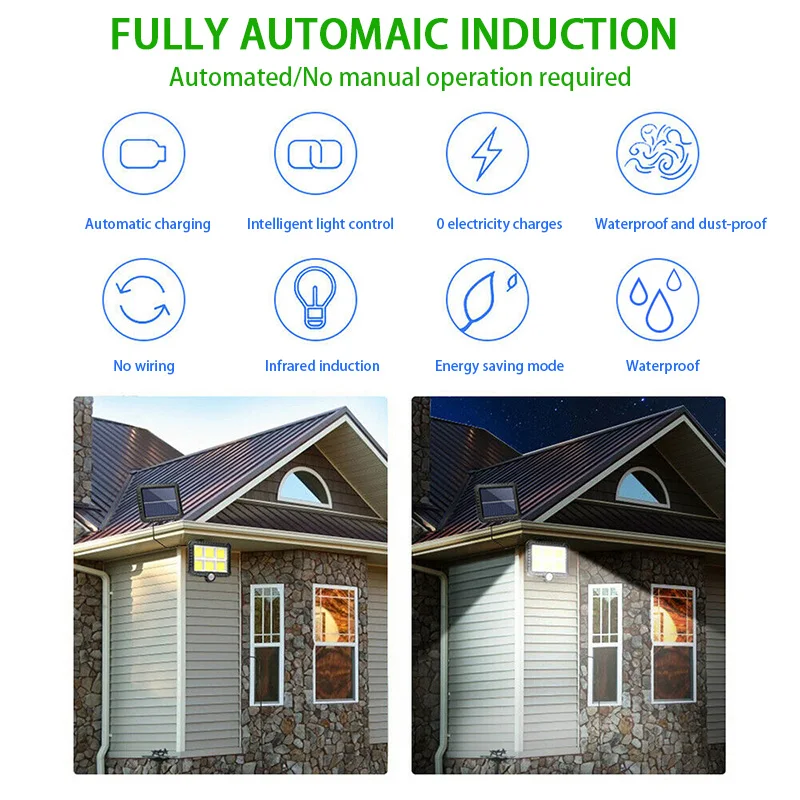 FULLY AUTOMAIC INDUCTION
Automated/No manual operation required

Automatic charging
Intelligent light control
0 electricity charges
Waterproof and dust-proof

No wiring
Infrared induction
Energy saving mode
Waterproof